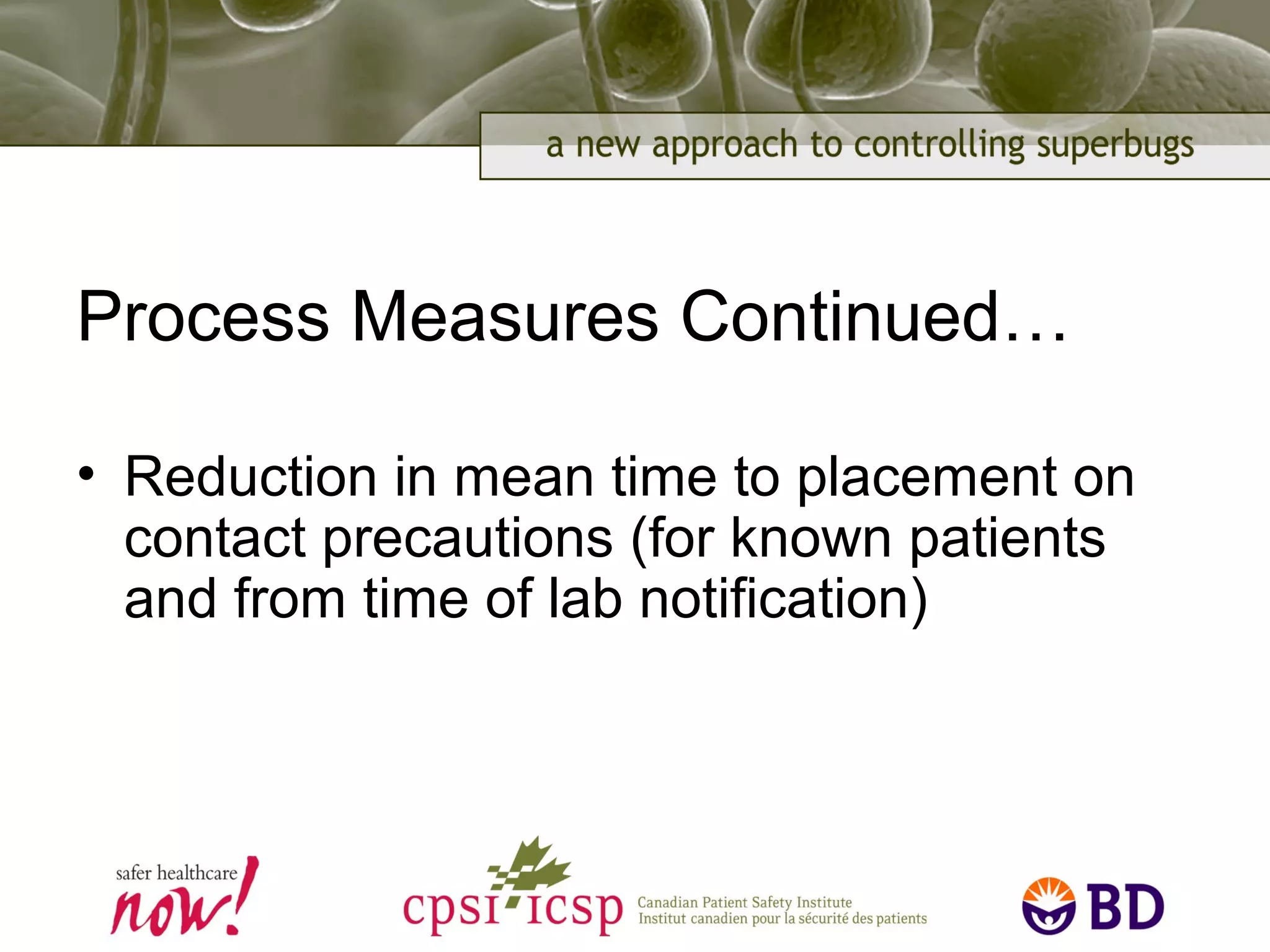 a new approach to controlling superbugs

Process Measures Continued…

• Reduction in mean time to placement on contact precautions (for known patients and from time of lab notification)

safer healthcare now!

cpsi icsp Canadian Patient Safety Institute Institut canadien pour la sécurité des patients

BD